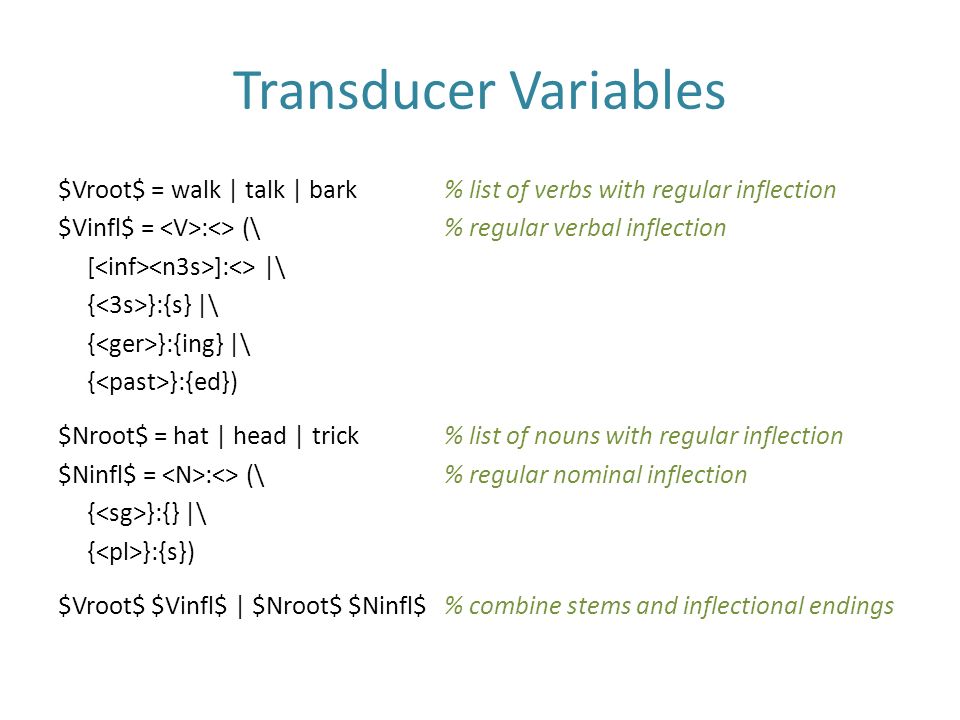 Transducer Variables

\$Vroot\$ = walk | talk | bark % list of verbs with regular inflection
\$Vinfl\$ = <V>:<> (\ % regular verbal inflection
[<inf><n3s>]:<> |\
{<3s>}:{s} |\
{<ger>}:{ing} |\
{<past>}:{ed})

\$Nroot\$ = hat | head | trick % list of nouns with regular inflection
\$Ninfl\$ = <N>:<> (\ % regular nominal inflection
{<sg>}:{} |\
{<pl>}:{s})

\$Vroot\$ \$Vinfl\$ | \$Nroot\$ \$Ninfl\$ % combine stems and inflectional endings